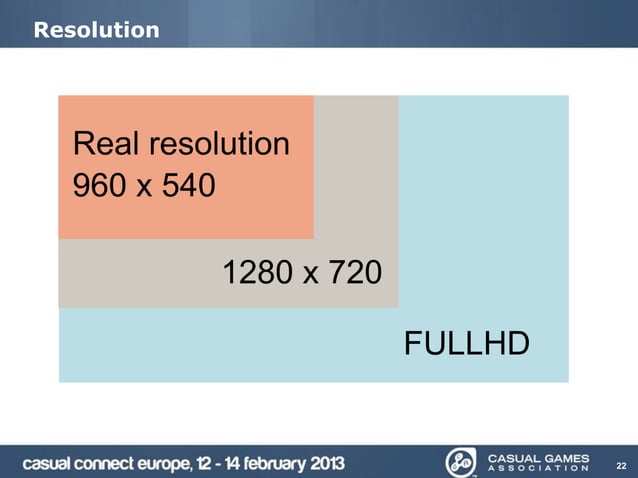 Resolution

Real resolution
960 x 540

1280 x 720

FULLHD

casual connect europe, 12 - 14 february 2013

CASUAL GAMES ASSOCIATION

22